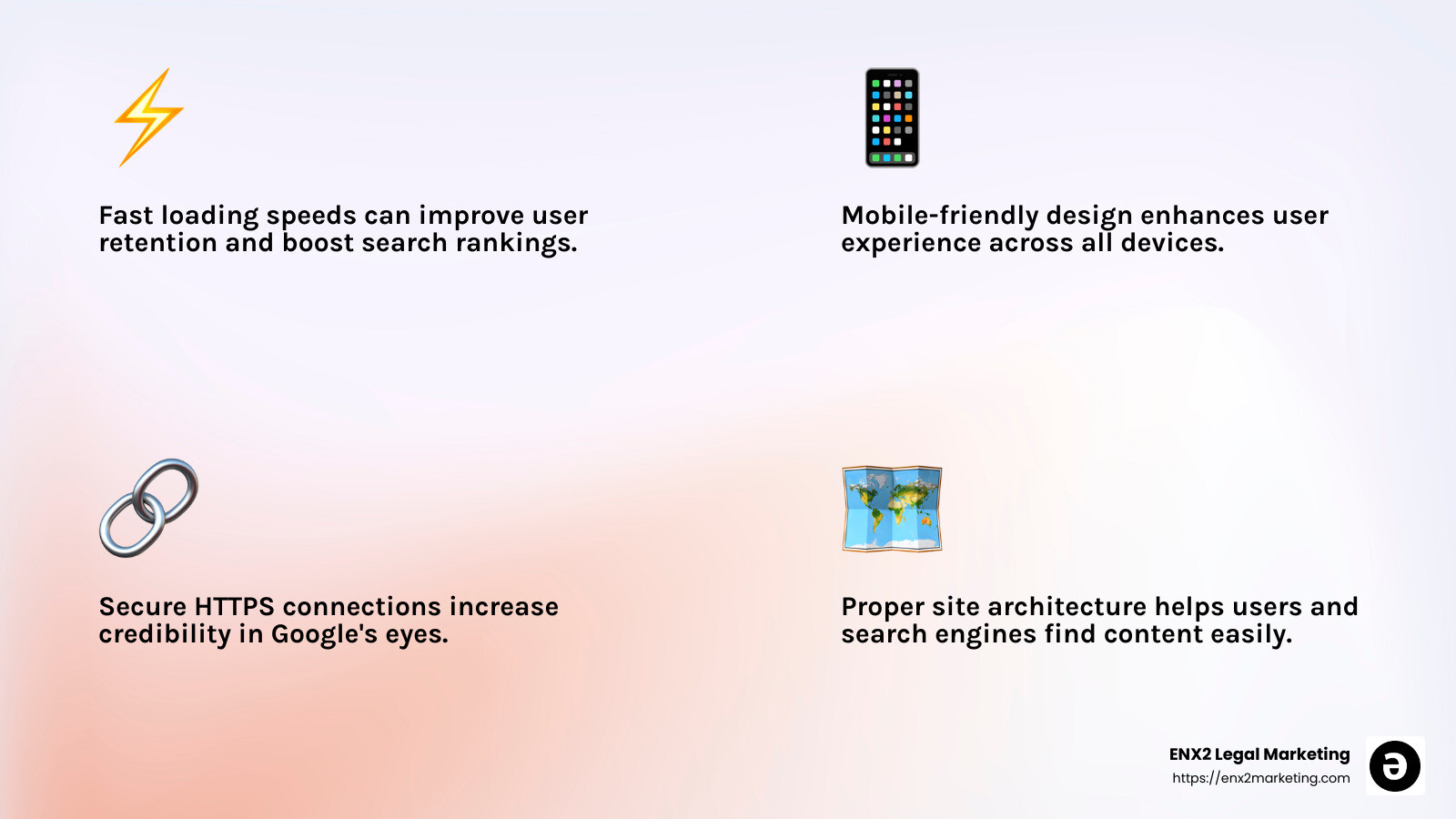 Fast loading speeds can improve user retention and boost search rankings.

Mobile-friendly design enhances user experience across all devices.

Secure HTTPS connections increase credibility in Google's eyes.

Proper site architecture helps users and search engines find content easily.

ENX2 Legal Marketing
https://enx2marketing.com